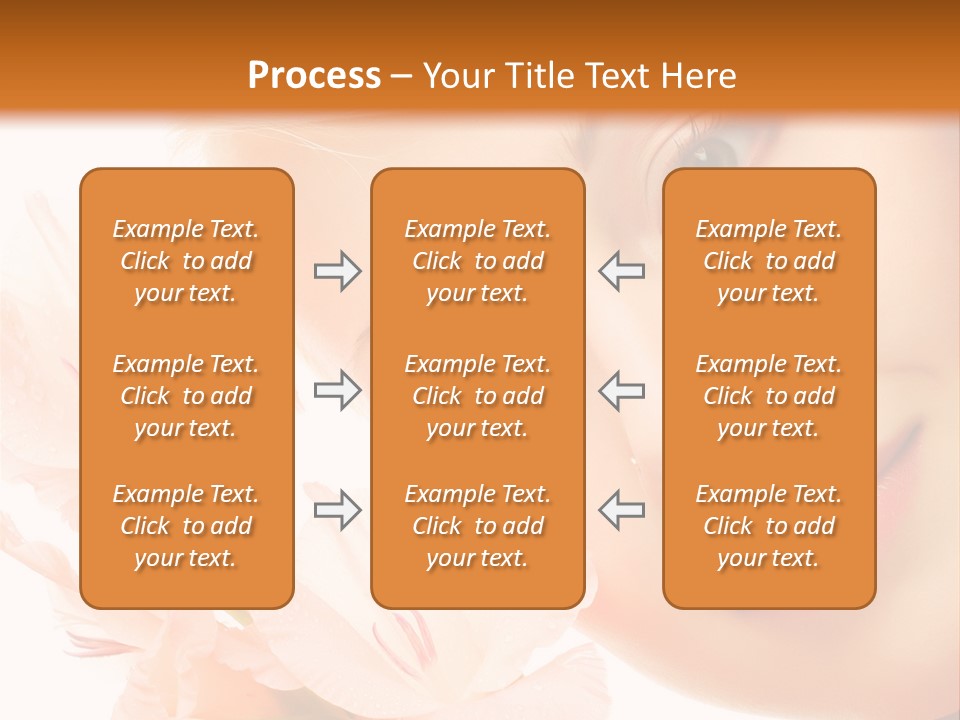 Process – Your Title Text Here

Example Text. Click to add your text.

Example Text. Click to add your text.

Example Text. Click to add your text.

Example Text. Click to add your text.

Example Text. Click to add your text.

Example Text. Click to add your text.

Example Text. Click to add your text.

Example Text. Click to add your text.

Example Text. Click to add your text.